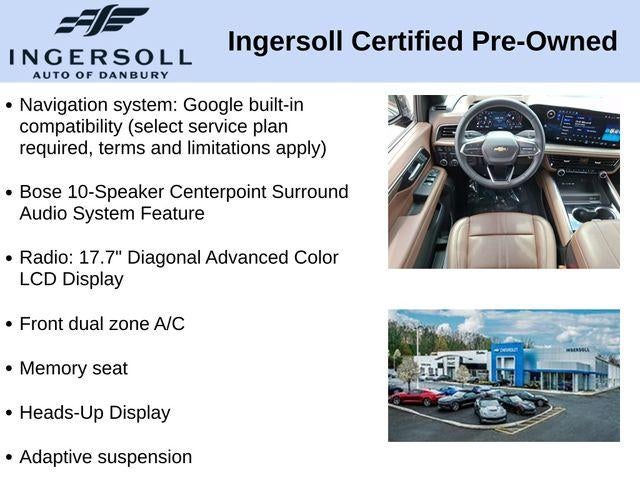 INGERSOLL
AUTO OF DANBURY

Ingersoll Certified Pre-Owned

• Navigation system: Google built-in compatibility (select service plan required, terms and limitations apply)

• Bose 10-Speaker Centerpoint Surround Audio System Feature

• Radio: 17.7" Diagonal Advanced Color LCD Display

• Front dual zone A/C

• Memory seat

• Heads-Up Display

• Adaptive suspension

CHEVROLET
INGERSOLL